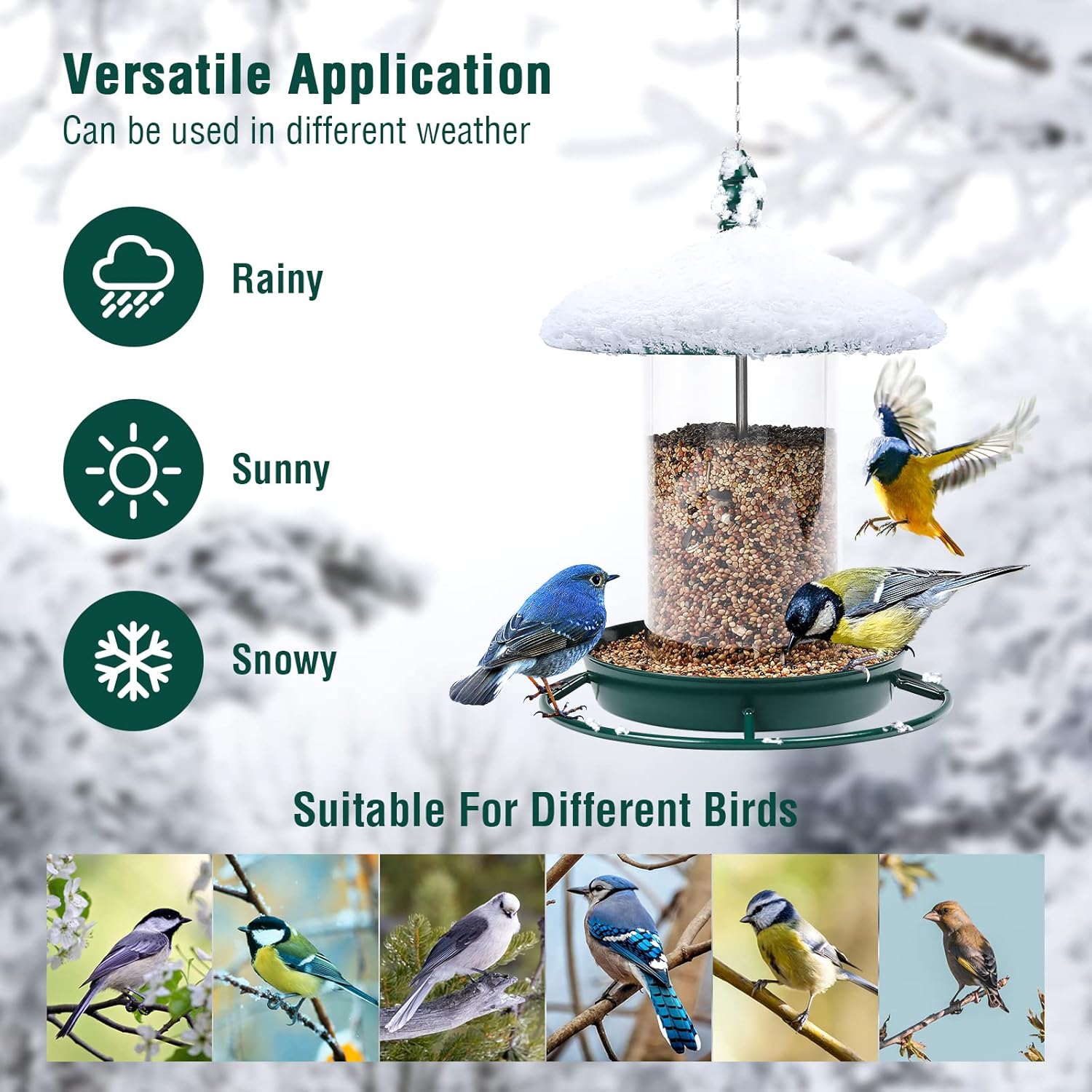 Versatile Application
Can be used in different weather

Rainy

Sunny

Snowy

Suitable For Different Birds